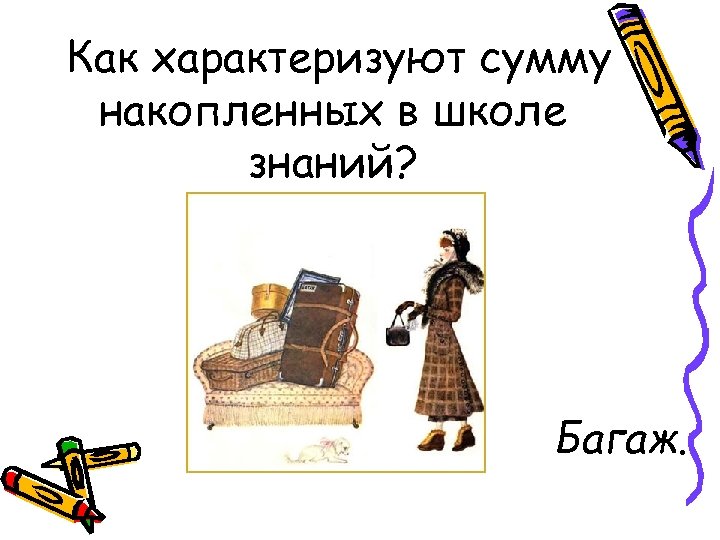 Как характеризуют сумму накопленных в школе знаний?

Багаж.